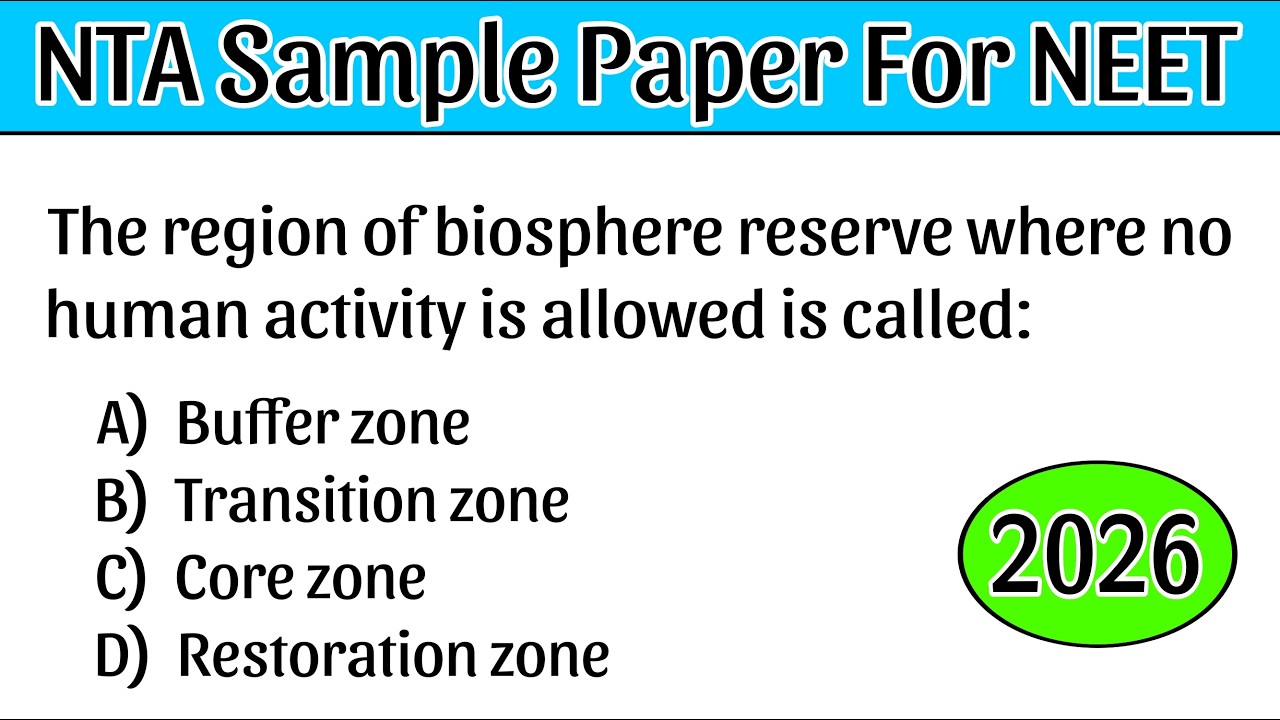 NTA Sample Paper For NEET

The region of biosphere reserve where no human activity is allowed is called:

A) Buffer zone
B) Transition zone
C) Core zone
D) Restoration zone

2026